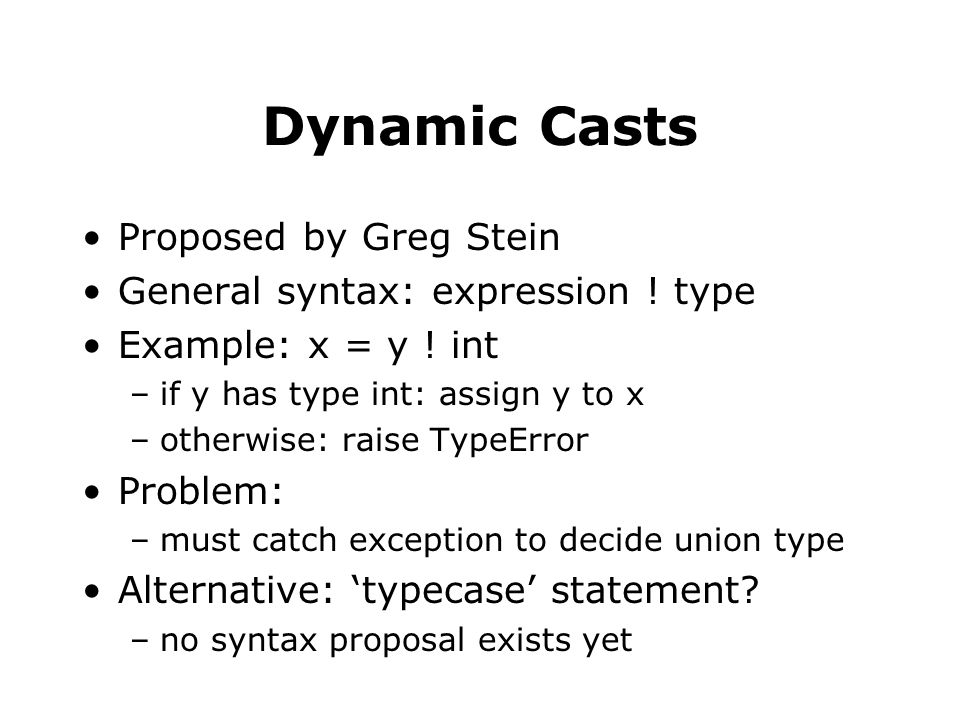 Dynamic Casts

• Proposed by Greg Stein
• General syntax: expression ! type
• Example: x = y ! int
  – if y has type int: assign y to x
  – otherwise: raise TypeError
• Problem:
  – must catch exception to decide union type
• Alternative: ‘typecase’ statement?
  – no syntax proposal exists yet